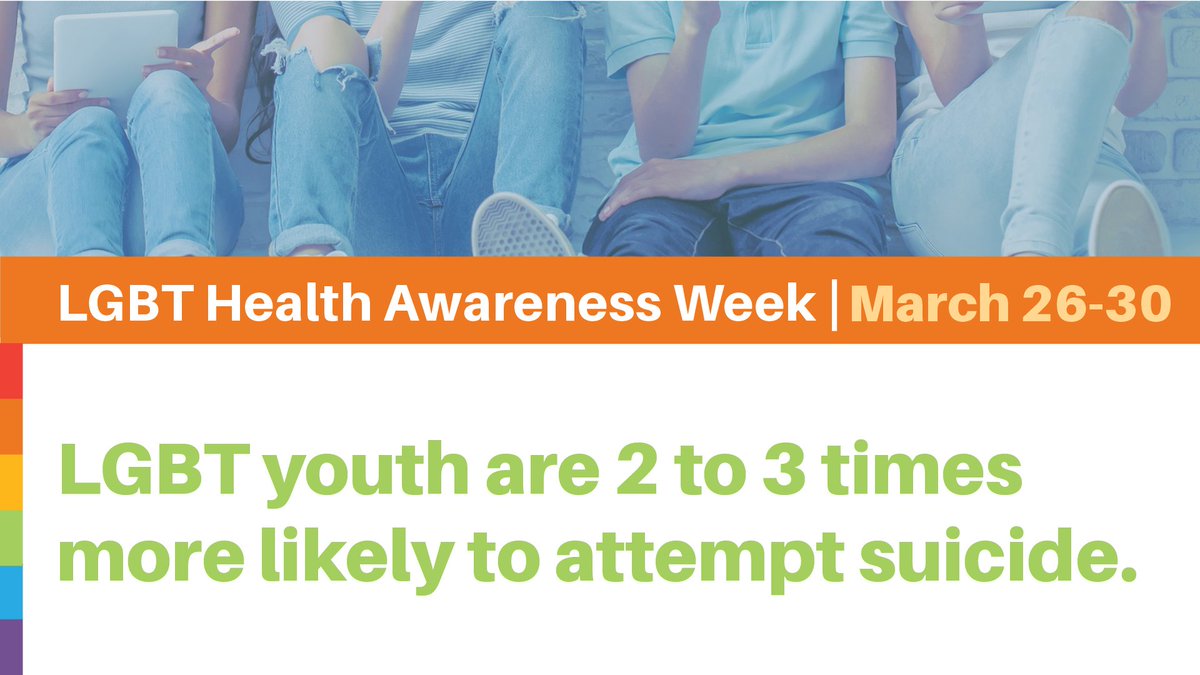 LGBT Health Awareness Week | March 26-30

LGBT youth are 2 to 3 times more likely to attempt suicide.